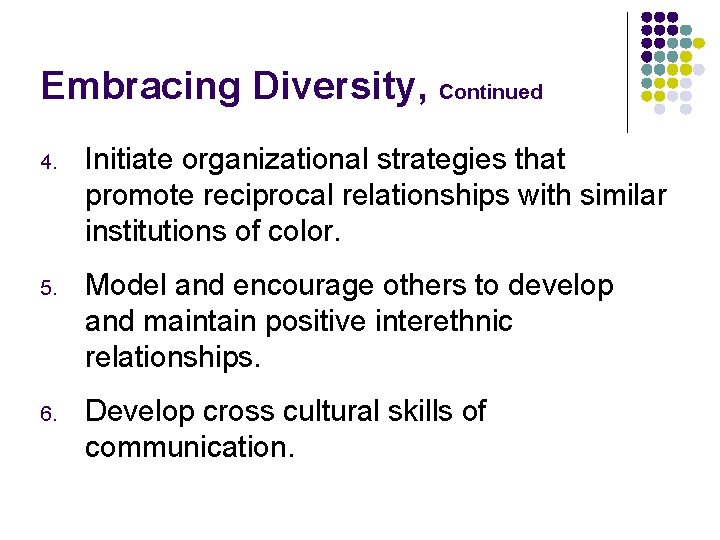 Embracing Diversity, Continued

4. Initiate organizational strategies that promote reciprocal relationships with similar institutions of color.

5. Model and encourage others to develop and maintain positive interethnic relationships.

6. Develop cross cultural skills of communication.